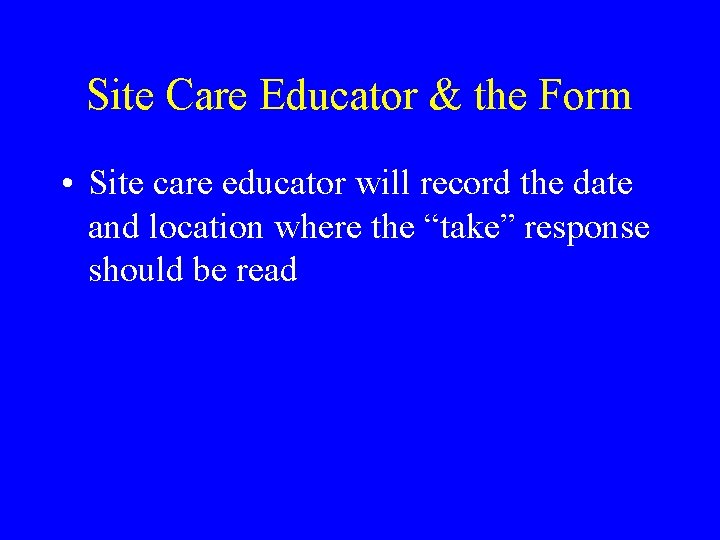 Site Care Educator & the Form

• Site care educator will record the date and location where the “take” response should be read